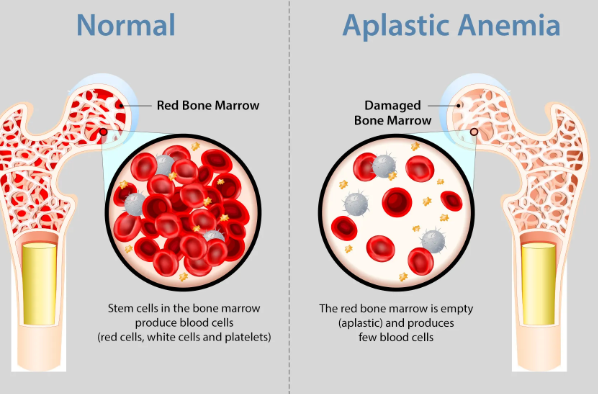 Normal

Red Bone Marrow

Stem cells in the bone marrow produce blood cells (red cells, white cells and platelets)

Aplastic Anemia

Damaged Bone Marrow

The red bone marrow is empty (aplastic) and produces few blood cells